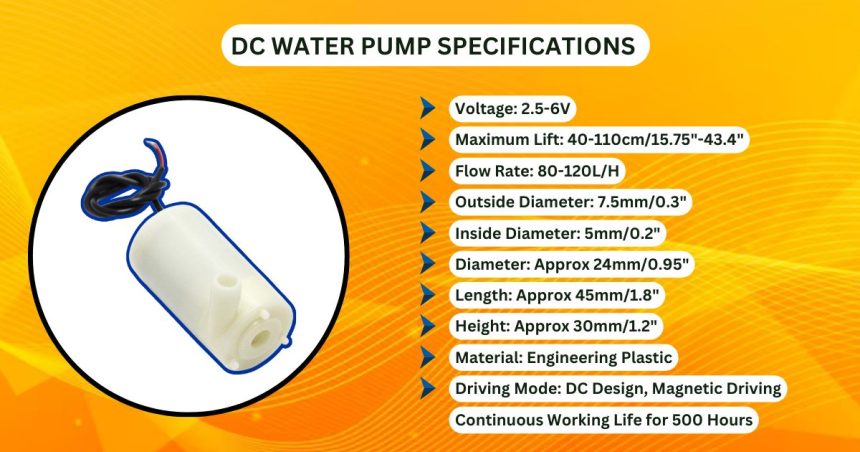 DC WATER PUMP SPECIFICATIONS

Voltage: 2.5-6V

Maximum Lift: 40-110cm/15.75"-43.4"

Flow Rate: 80-120L/H

Outside Diameter: 7.5mm/0.3"

Inside Diameter: 5mm/0.2"

Diameter: Approx 24mm/0.95"

Length: Approx 45mm/1.8"

Height: Approx 30mm/1.2"

Material: Engineering Plastic

Driving Mode: DC Design, Magnetic Driving

Continuous Working Life for 500 Hours